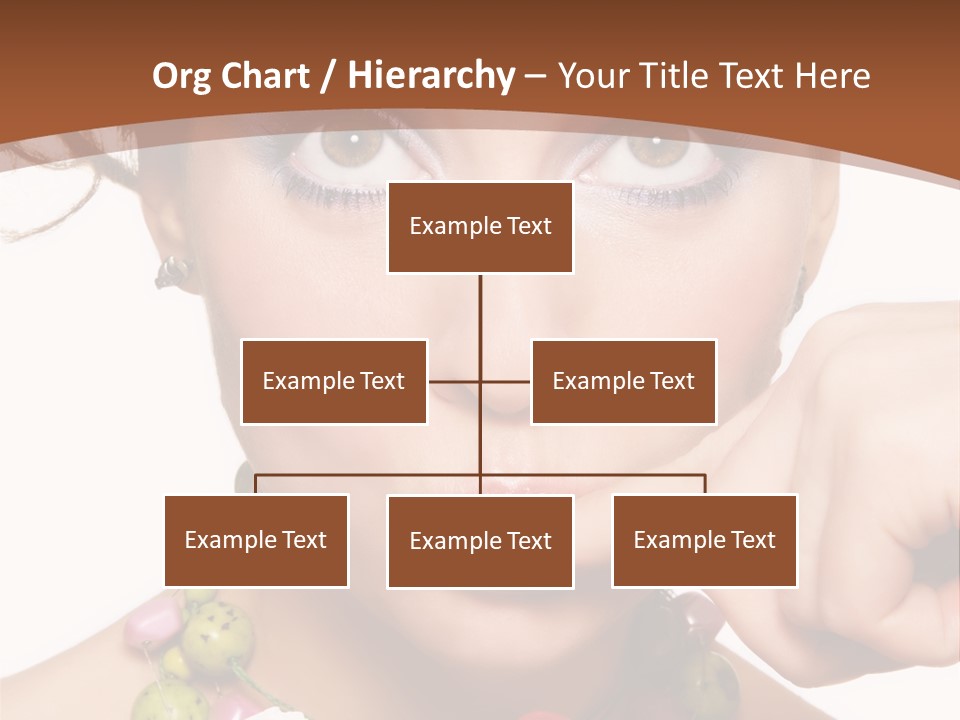 Org Chart / Hierarchy – Your Title Text Here

Example Text

Example Text

Example Text

Example Text

Example Text

Example Text